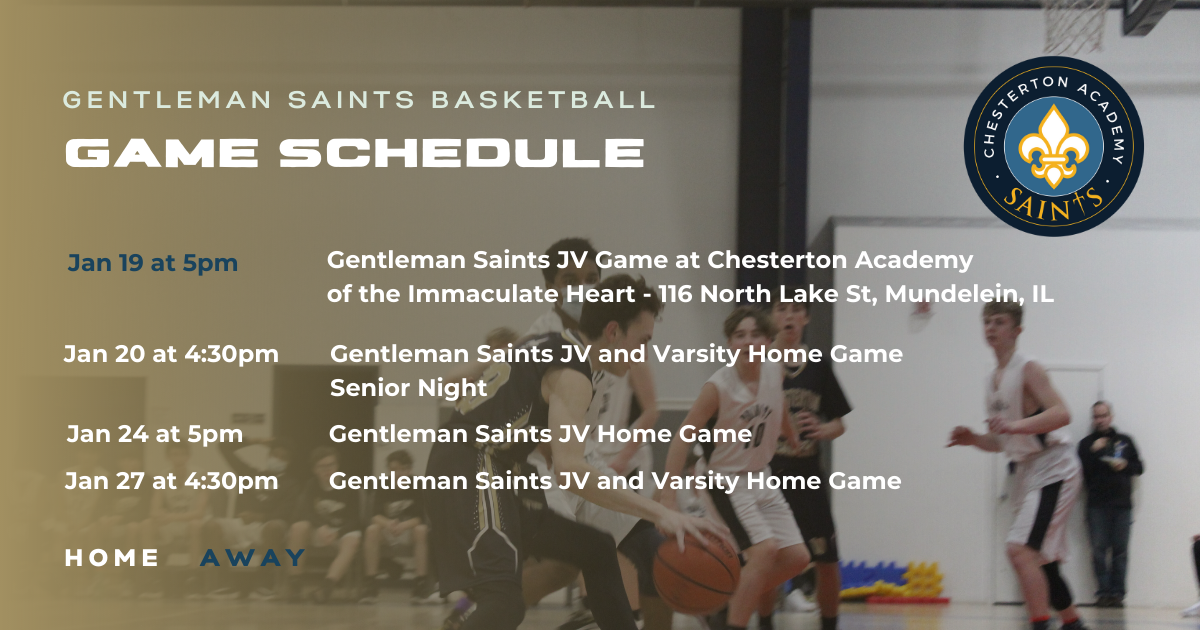 GENTLEMAN SAINTS BASKETBALL
GAME SCHEDULE

CHESTERTON ACADEMY
SAINTS

Jan 19 at 5pm Gentleman Saints JV Game at Chesterton Academy of the Immaculate Heart - 116 North Lake St, Mundelein, IL

Jan 20 at 4:30pm Gentleman Saints JV and Varsity Home Game Senior Night

Jan 24 at 5pm Gentleman Saints JV Home Game

Jan 27 at 4:30pm Gentleman Saints JV and Varsity Home Game

HOME AWAY